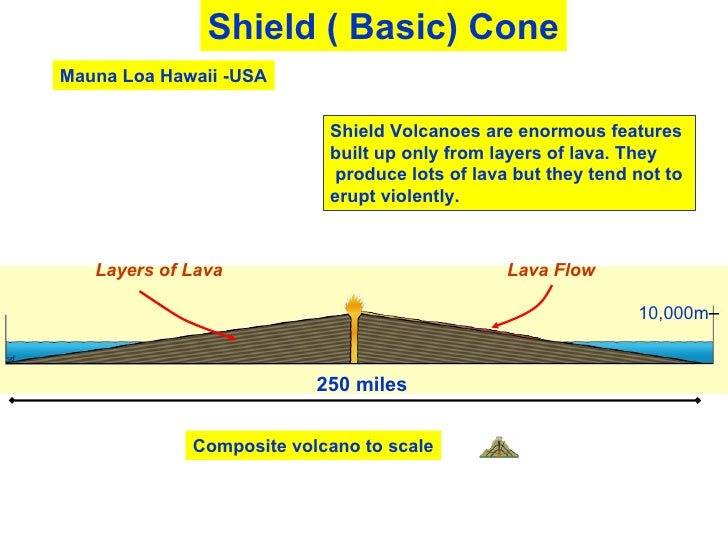 Shield ( Basic) Cone

Mauna Loa Hawaii -USA

Shield Volcanoes are enormous features built up only from layers of lava. They produce lots of lava but they tend not to erupt violently.

Layers of Lava

Lava Flow

10,000m

250 miles

Composite volcano to scale